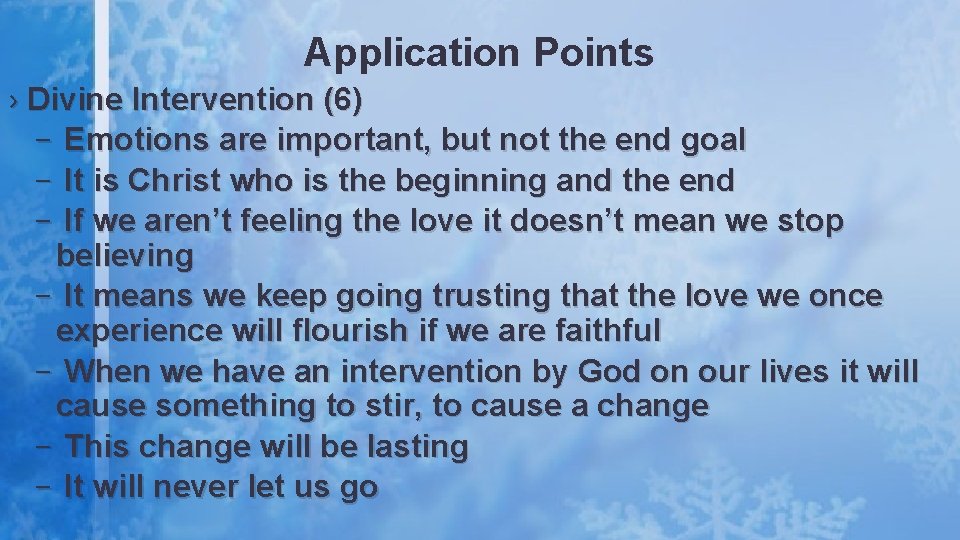 Application Points

› Divine Intervention (6)
– Emotions are important, but not the end goal
– It is Christ who is the beginning and the end
– If we aren’t feeling the love it doesn’t mean we stop believing
– It means we keep going trusting that the love we once experience will flourish if we are faithful
– When we have an intervention by God on our lives it will cause something to stir, to cause a change
– This change will be lasting
– It will never let us go